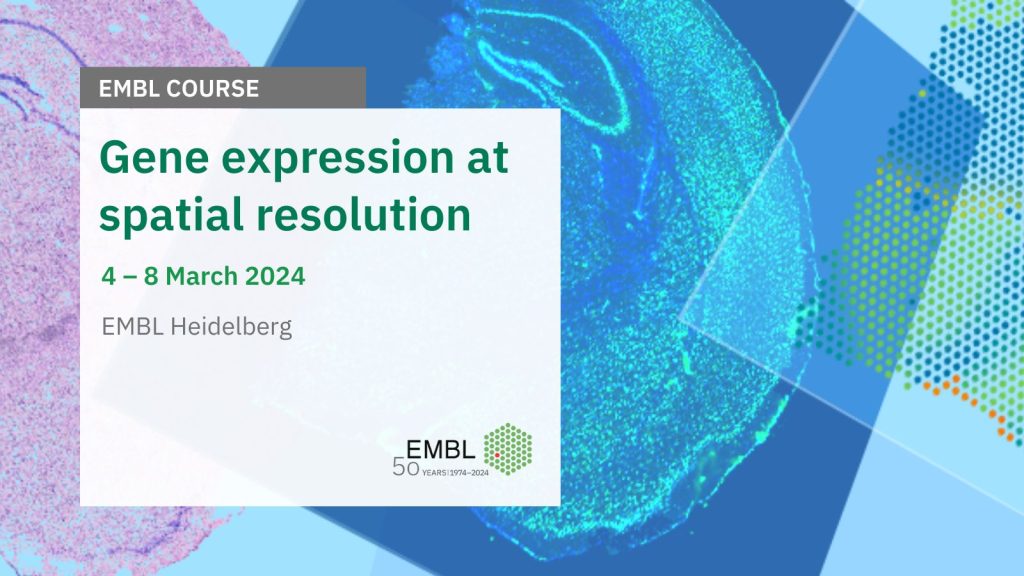 EMBL COURSE

Gene expression at spatial resolution

4 – 8 March 2024

EMBL Heidelberg

EMBL
50 YEARS | 1974–2024